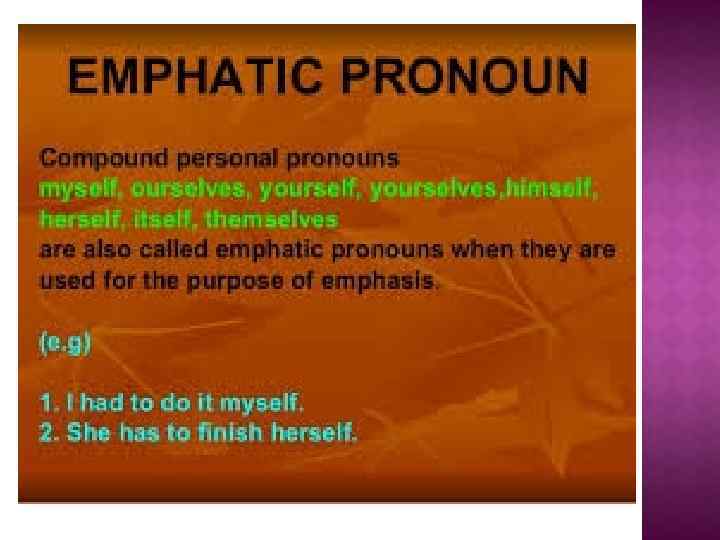 EMPHATIC PRONOUN

Compound personal pronouns
myself, ourselves, yourself, yourselves,himself, herself, itself, themselves
are also called emphatic pronouns when they are used for the purpose of emphasis.

(e.g)

1. I had to do it myself.
2. She has to finish herself.